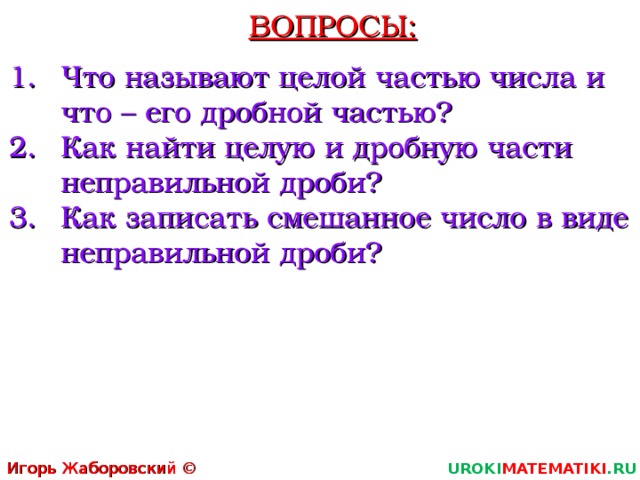 ВОПРОСЫ:

1. Что называют целой частью числа и что – его дробной частью?
2. Как найти целую и дробную части неправильной дроби?
3. Как записать смешанное число в виде неправильной дроби?

Игорь Жаборовский ©

UROKIMATEMATIKI.RU